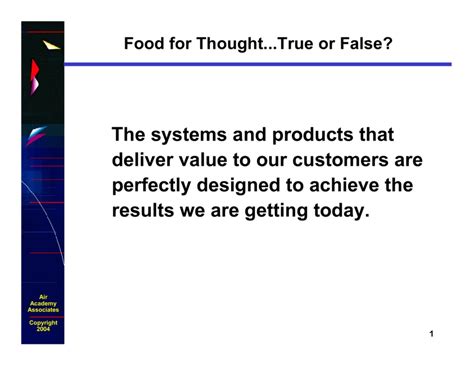 Food for Thought...True or False?

The systems and products that deliver value to our customers are perfectly designed to achieve the results we are getting today.

Air Academy Associates

Copyright 2004

1